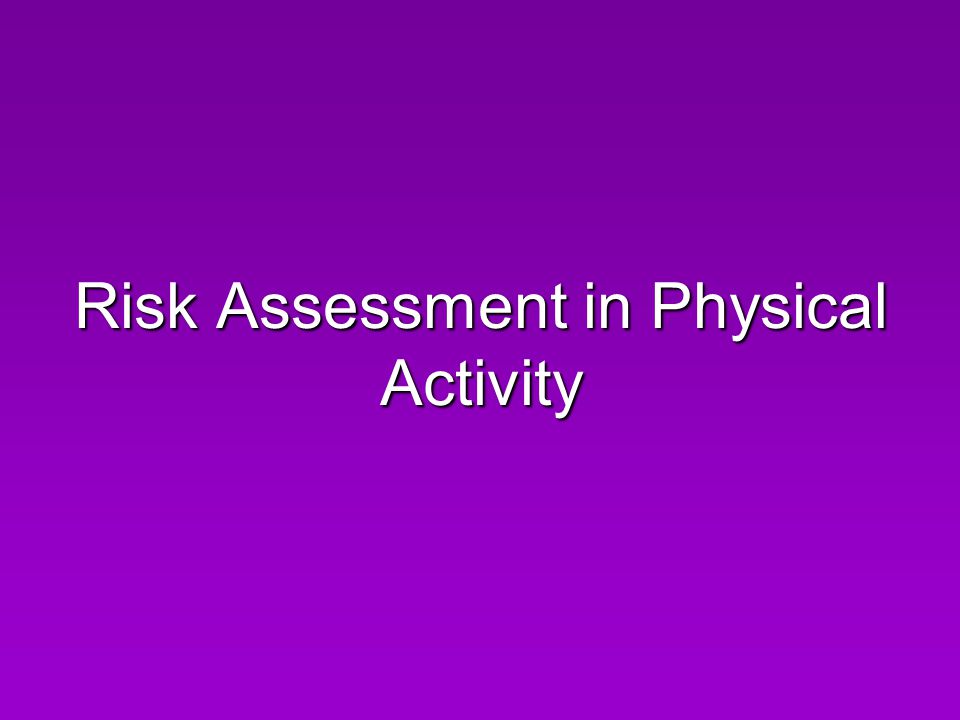 Risk Assessment in Physical Activity